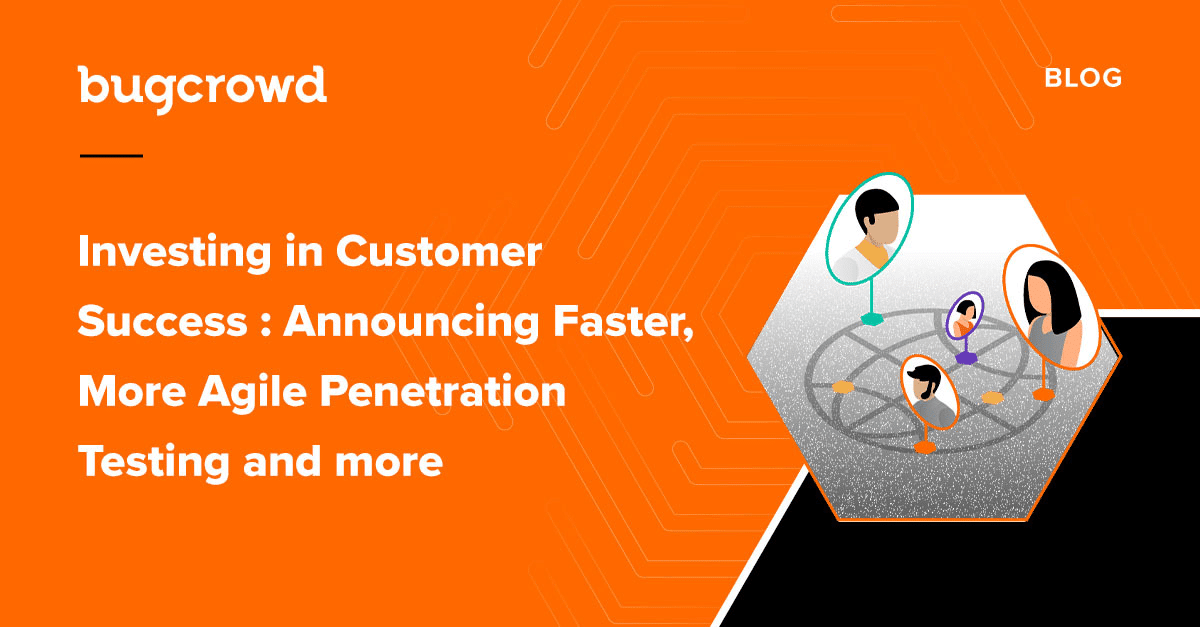 bugcrowd

BLOG

Investing in Customer Success : Announcing Faster, More Agile Penetration Testing and more